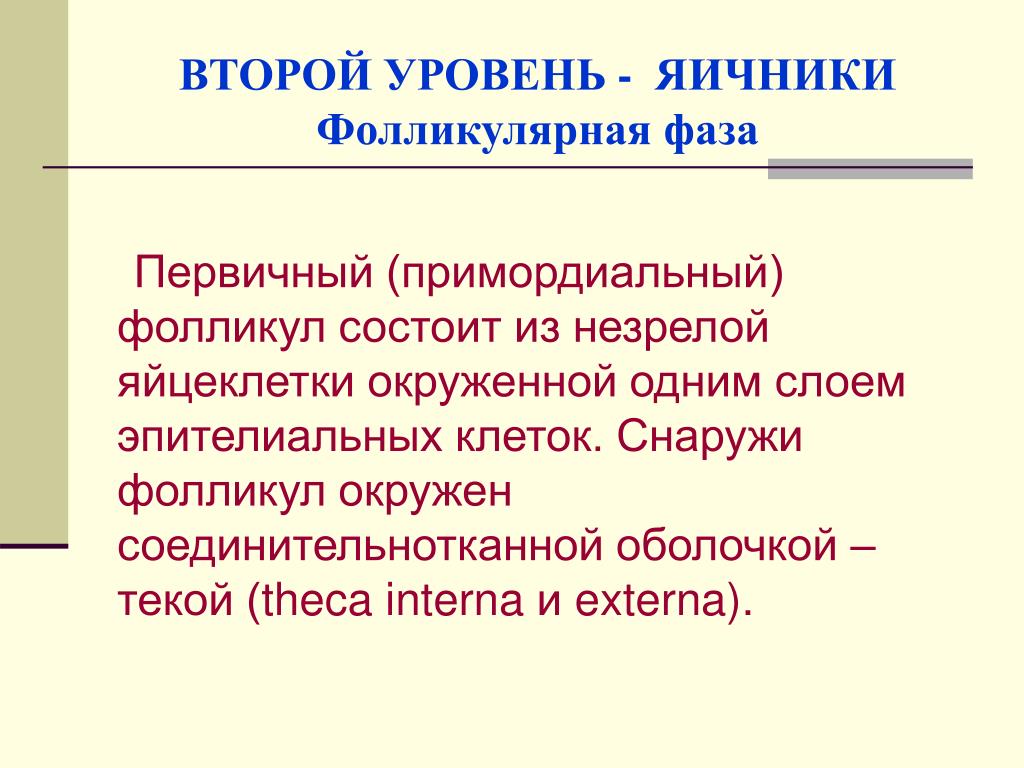 ВТОРОЙ УРОВЕНЬ - ЯИЧНИКИ
Фолликулярная фаза

Первичный (примордиальный) фолликул состоит из незрелой яйцеклетки окруженной одним слоем эпителиальных клеток. Снаружи фолликул окружен соединительнотканной оболочкой – текой (theca interna и externa).